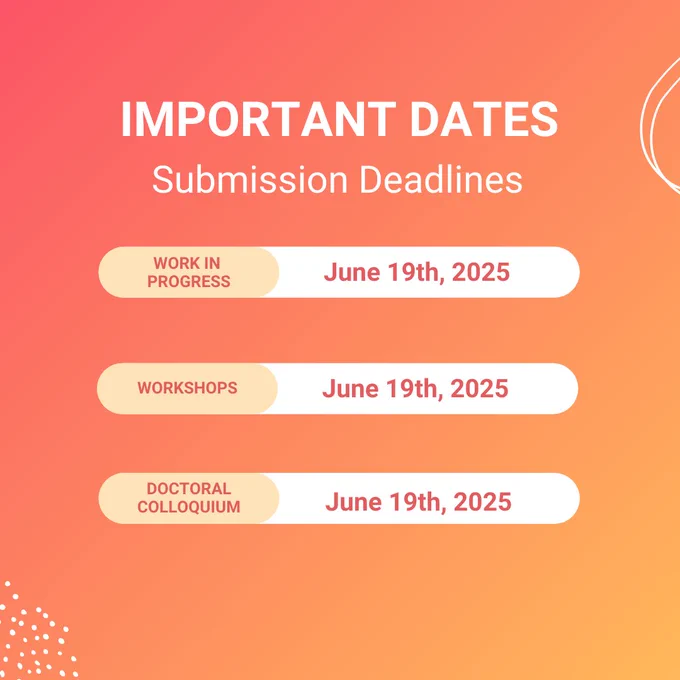 IMPORTANT DATES
Submission Deadlines

WORK IN PROGRESS
June 19th, 2025

WORKSHOPS
June 19th, 2025

DOCTORAL COLLOQUIUM
June 19th, 2025